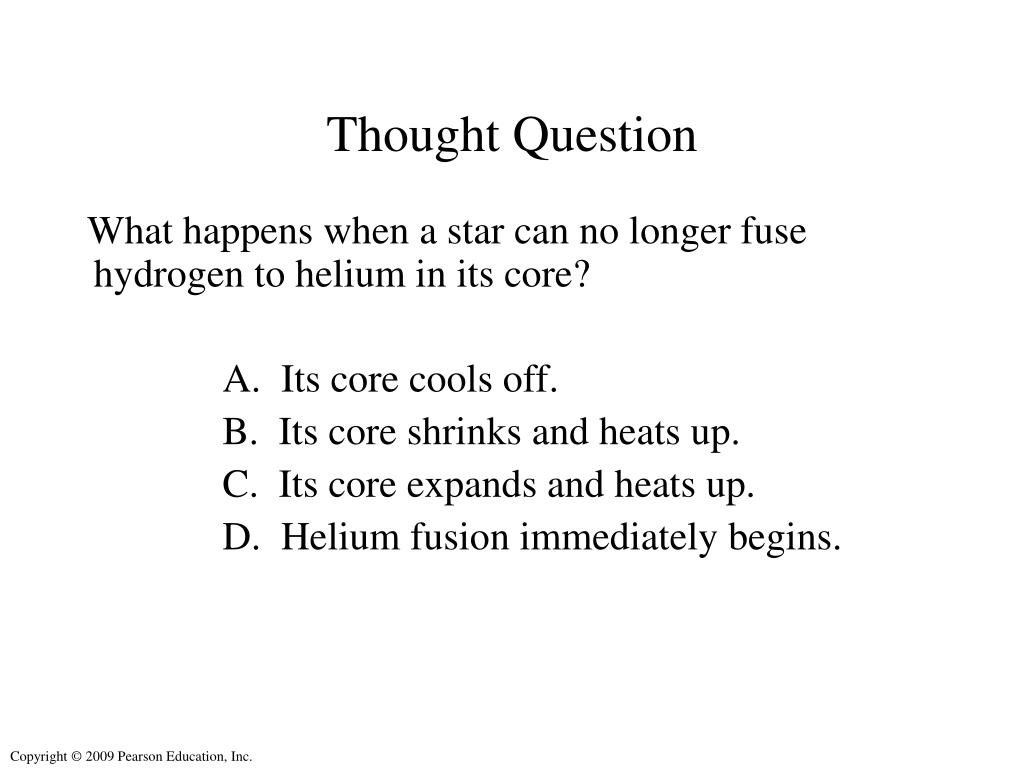 Thought Question

What happens when a star can no longer fuse hydrogen to helium in its core?

A. Its core cools off.
B. Its core shrinks and heats up.
C. Its core expands and heats up.
D. Helium fusion immediately begins.

Copyright © 2009 Pearson Education, Inc.